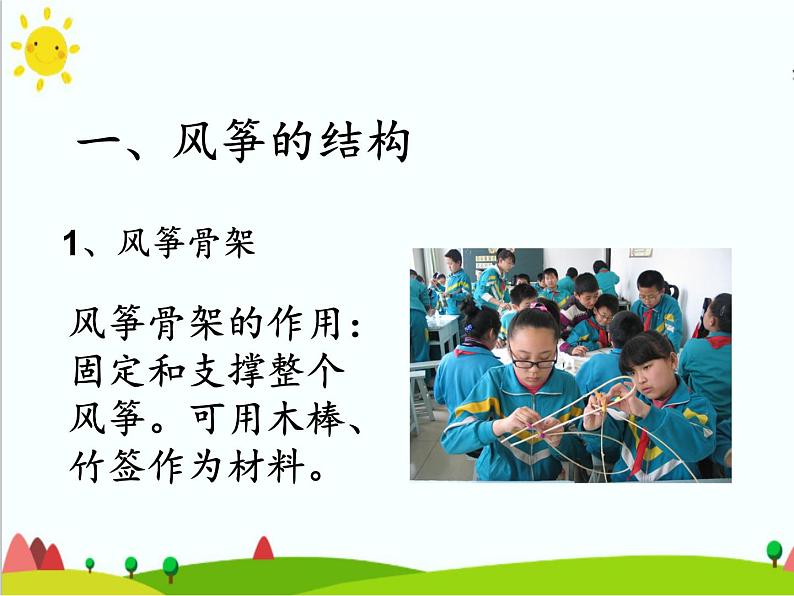 一、风筝的结构

1、风筝骨架

风筝骨架的作用：固定和支撑整个风筝。可用木棒、竹签作为材料。